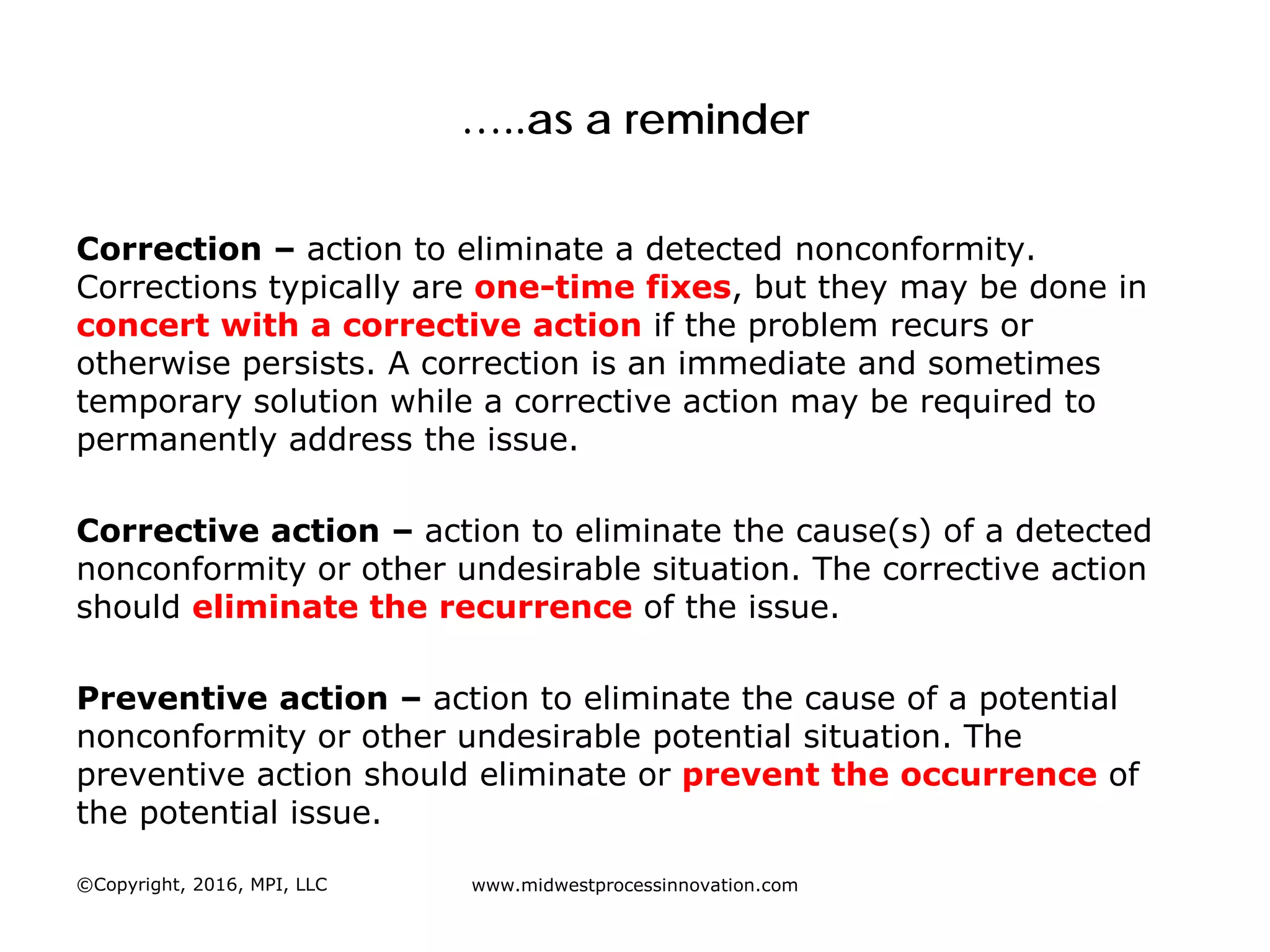 …..as a reminder

Correction – action to eliminate a detected nonconformity. Corrections typically are one-time fixes, but they may be done in concert with a corrective action if the problem recurs or otherwise persists. A correction is an immediate and sometimes temporary solution while a corrective action may be required to permanently address the issue.

Corrective action – action to eliminate the cause(s) of a detected nonconformity or other undesirable situation. The corrective action should eliminate the recurrence of the issue.

Preventive action – action to eliminate the cause of a potential nonconformity or other undesirable potential situation. The preventive action should eliminate or prevent the occurrence of the potential issue.

©Copyright, 2016, MPI, LLC

www.midwestprocessinnovation.com